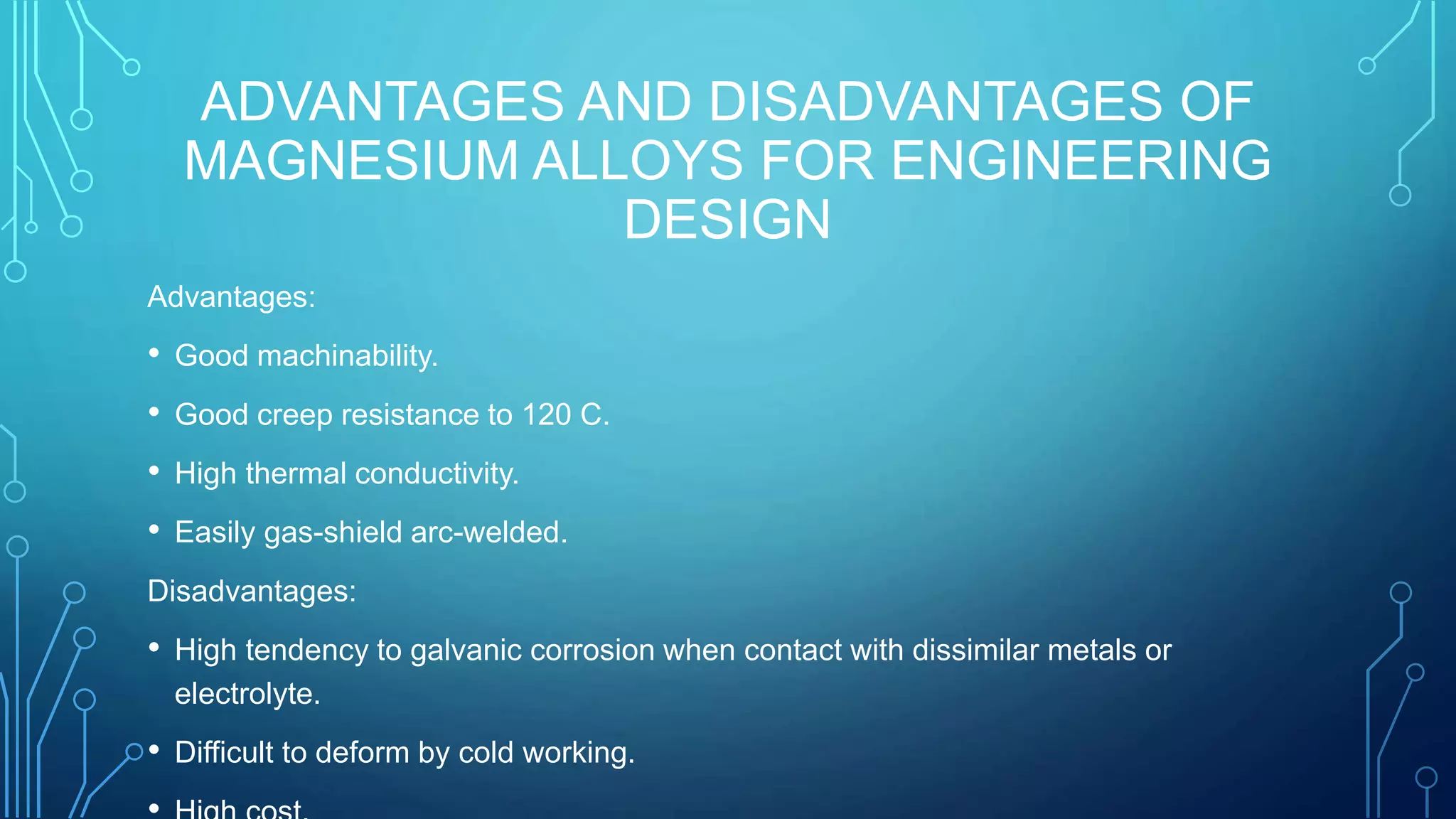 ADVANTAGES AND DISADVANTAGES OF MAGNESIUM ALLOYS FOR ENGINEERING DESIGN

Advantages:

• Good machinability.

• Good creep resistance to 120 C.

• High thermal conductivity.

• Easily gas-shield arc-welded.

Disadvantages:

• High tendency to galvanic corrosion when contact with dissimilar metals or electrolyte.

• Difficult to deform by cold working.

• High cost.